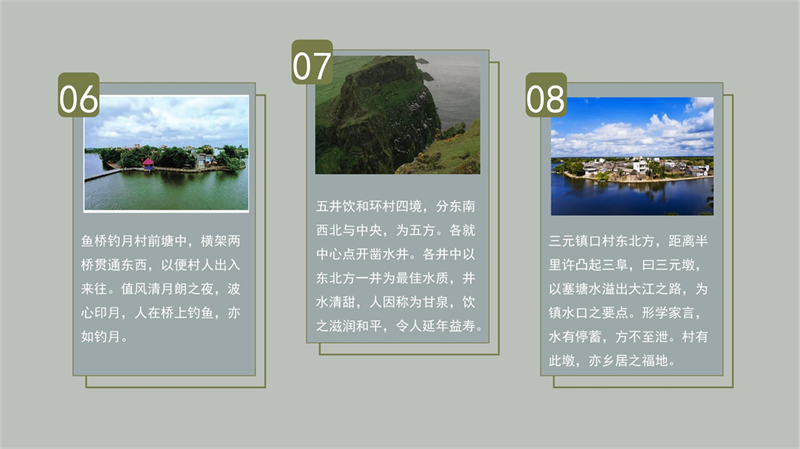 06

鱼桥钓月村前塘中，横架两桥贯通东西，以便村人出入来往。值风清月朗之夜，波心印月，人在桥上钓鱼，亦如钓月。

07

五井饮和环村四境，分东南西北与中央，为五方。各就中心点开凿水井。各井中以东北方一井为最佳水质，井水清甜，人因称为甘泉，饮之滋润和平，令人延年益寿。

08

三元镇口村东北方，距离半里许凸起三阜，曰三元墩，以塞塘水溢出大江之路，为镇水口之要点。形学家言，水有停蓄，方不至泄。村有此墩，亦乡居之福地。